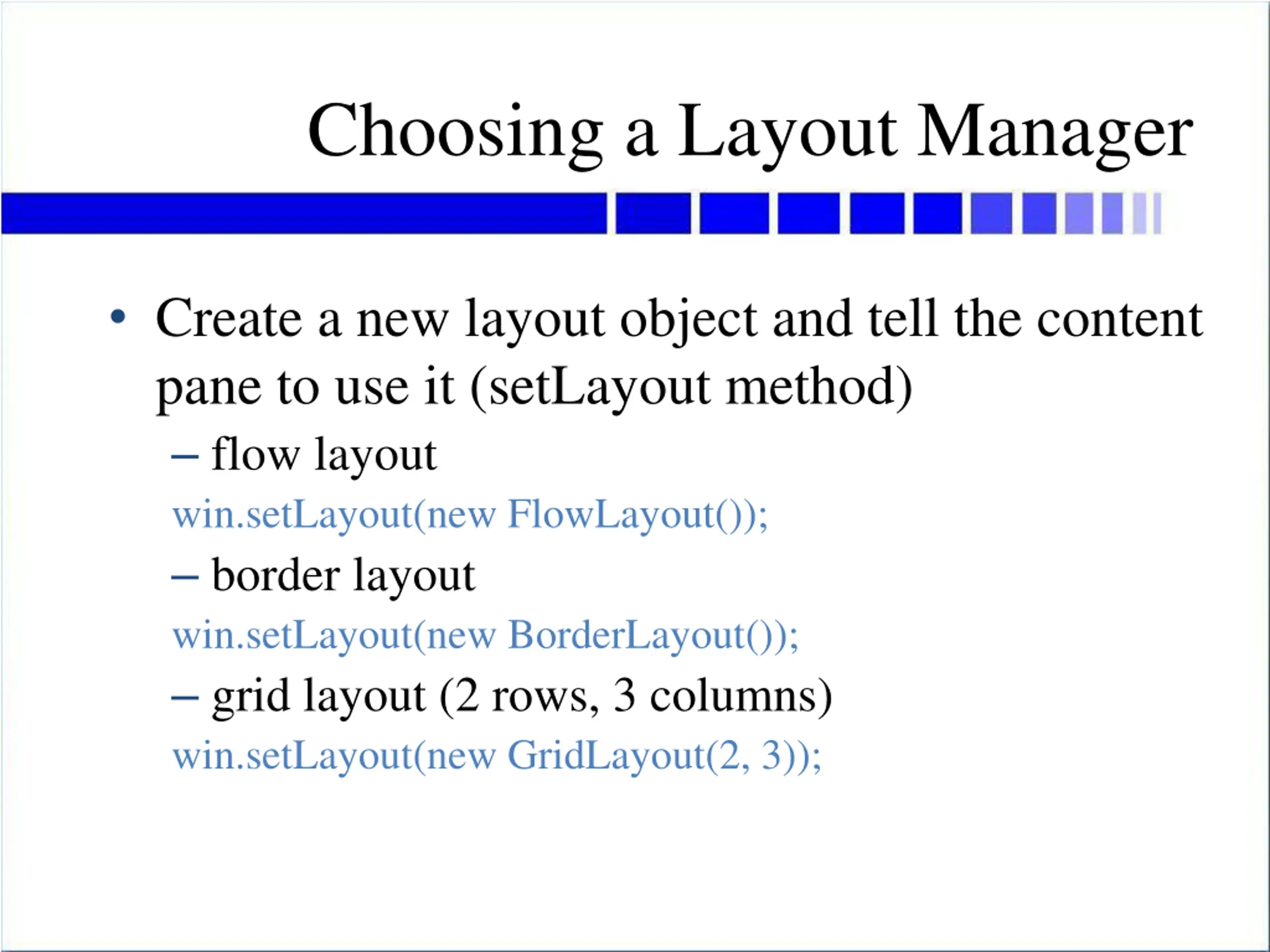 Choosing a Layout Manager

• Create a new layout object and tell the content pane to use it (setLayout method)

– flow layout

win.setLayout(new FlowLayout());

– border layout

win.setLayout(new BorderLayout());

– grid layout (2 rows, 3 columns)

win.setLayout(new GridLayout(2, 3));